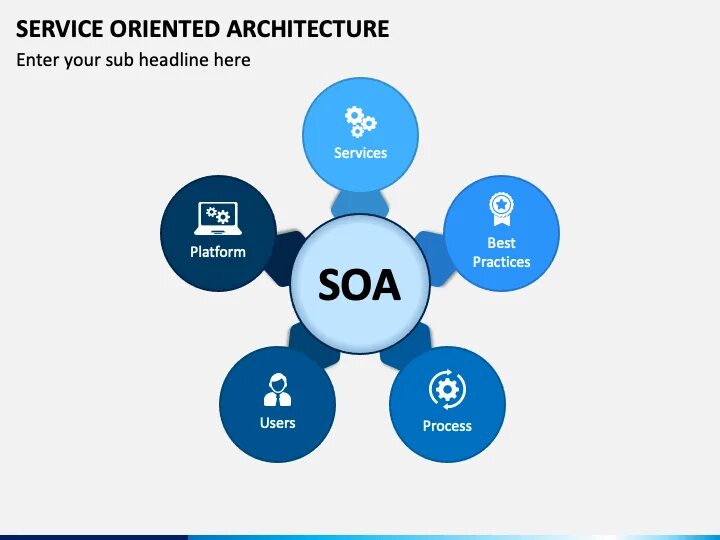 SERVICE ORIENTED ARCHITECTURE
Enter your sub headline here

Services

Platform

Best Practices

SOA

Users

Process